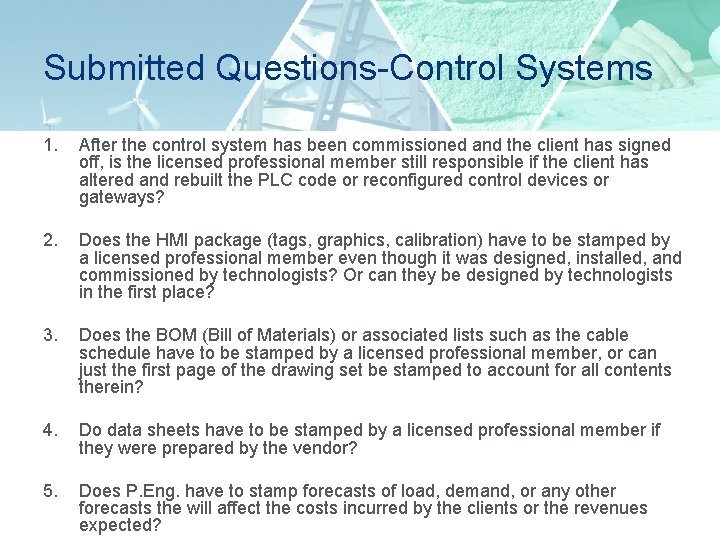 Submitted Questions-Control Systems

1. After the control system has been commissioned and the client has signed off, is the licensed professional member still responsible if the client has altered and rebuilt the PLC code or reconfigured control devices or gateways?

2. Does the HMI package (tags, graphics, calibration) have to be stamped by a licensed professional member even though it was designed, installed, and commissioned by technologists? Or can they be designed by technologists in the first place?

3. Does the BOM (Bill of Materials) or associated lists such as the cable schedule have to be stamped by a licensed professional member, or can just the first page of the drawing set be stamped to account for all contents therein?

4. Do data sheets have to be stamped by a licensed professional member if they were prepared by the vendor?

5. Does P.Eng. have to stamp forecasts of load, demand, or any other forecasts the will affect the costs incurred by the clients or the revenues expected?